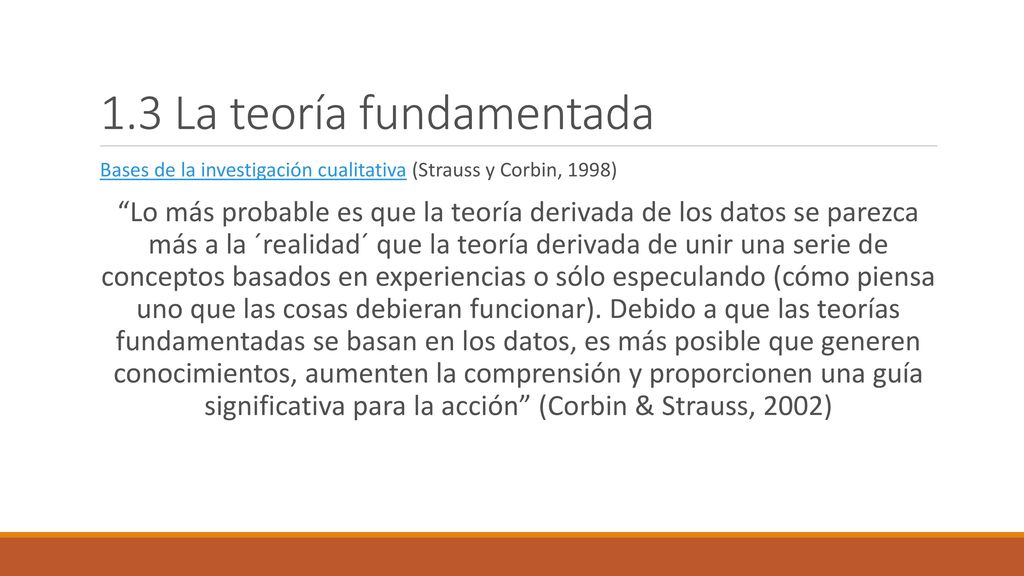 1.3 La teoría fundamentada

Bases de la investigación cualitativa (Strauss y Corbin, 1998)

“Lo más probable es que la teoría derivada de los datos se parezca más a la ´realidad´ que la teoría derivada de unir una serie de conceptos basados en experiencias o sólo especulando (cómo piensa uno que las cosas debieran funcionar). Debido a que las teorías fundamentadas se basan en los datos, es más posible que generen conocimientos, aumenten la comprensión y proporcionen una guía significativa para la acción” (Corbin & Strauss, 2002)